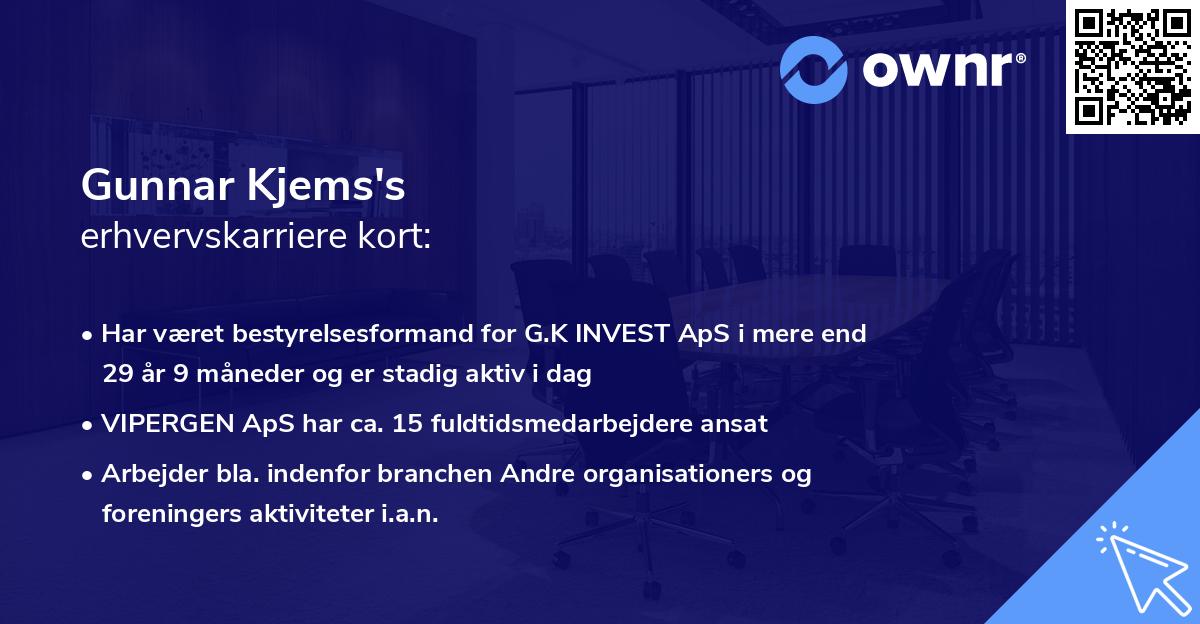 ownr®

Gunnar Kjems's
erhvervskarriere kort:

• Har været bestyrelsesformand for G.K INVEST ApS i mere end 29 år 9 måneder og er stadig aktiv i dag
• VIPERGEN ApS har ca. 15 fuldtidsmedarbejdere ansat
• Arbejder bla. indenfor branchen Andre organisationers og foreningers aktiviteter i.a.n.